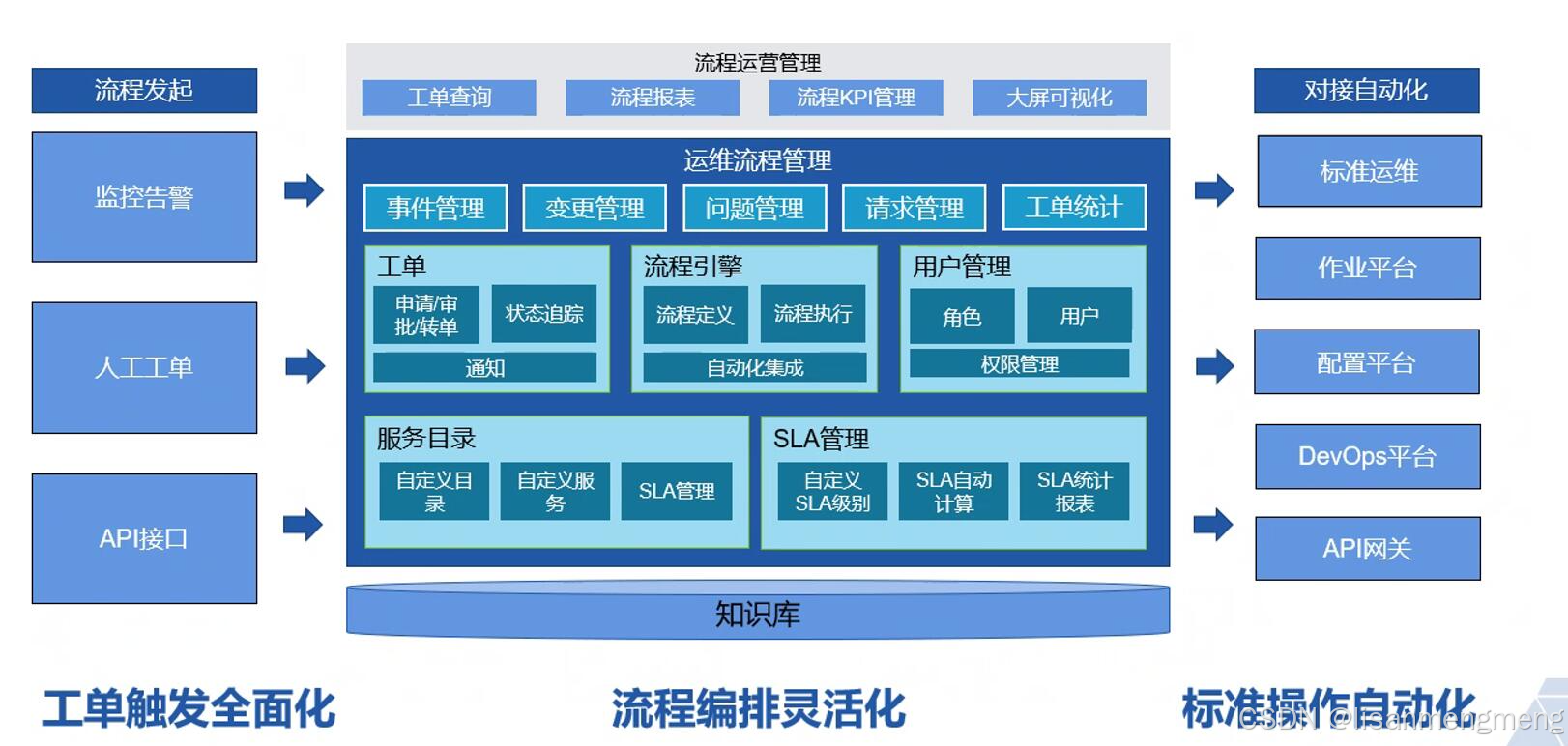 流程发起

监控告警

人工工单

API接口

流程运营管理

工单查询 流程报表 流程KPI管理 大屏可视化

运维流程管理

事件管理 变更管理 问题管理 请求管理 工单统计

工单

申请/审批/转单 状态追踪

通知

流程引擎

流程定义 流程执行

自动化集成

用户管理

角色 用户

权限管理

服务目录

自定义目录 自定义服务 SLA管理

SLA管理

自定义SLA级别 SLA自动计算 SLA统计报表

知识库

对接自动化

标准运维

作业平台

配置平台

DevOps平台

API网关

工单触发全面化

流程编排灵活化

标准操作自动化

CSDN @lisanmengmeng